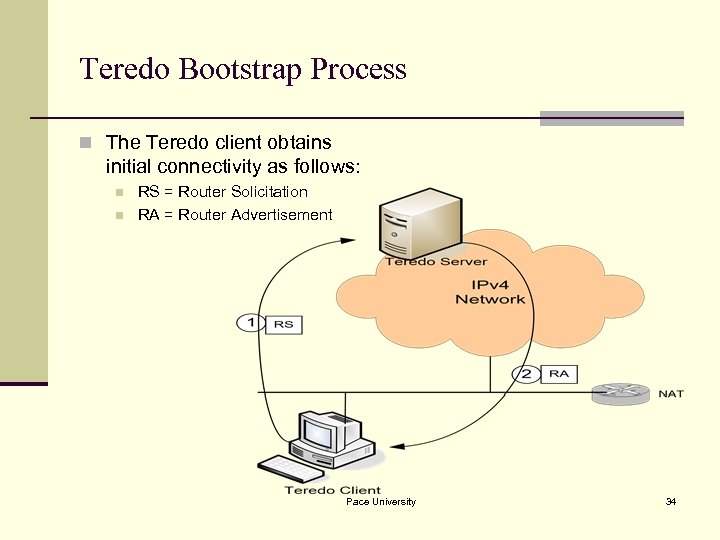 Teredo Bootstrap Process

The Teredo client obtains initial connectivity as follows:

RS = Router Solicitation

RA = Router Advertisement

Teredo Server

IPv4 Network

1 RS

2 RA

NAT

Teredo Client

Pace University

34